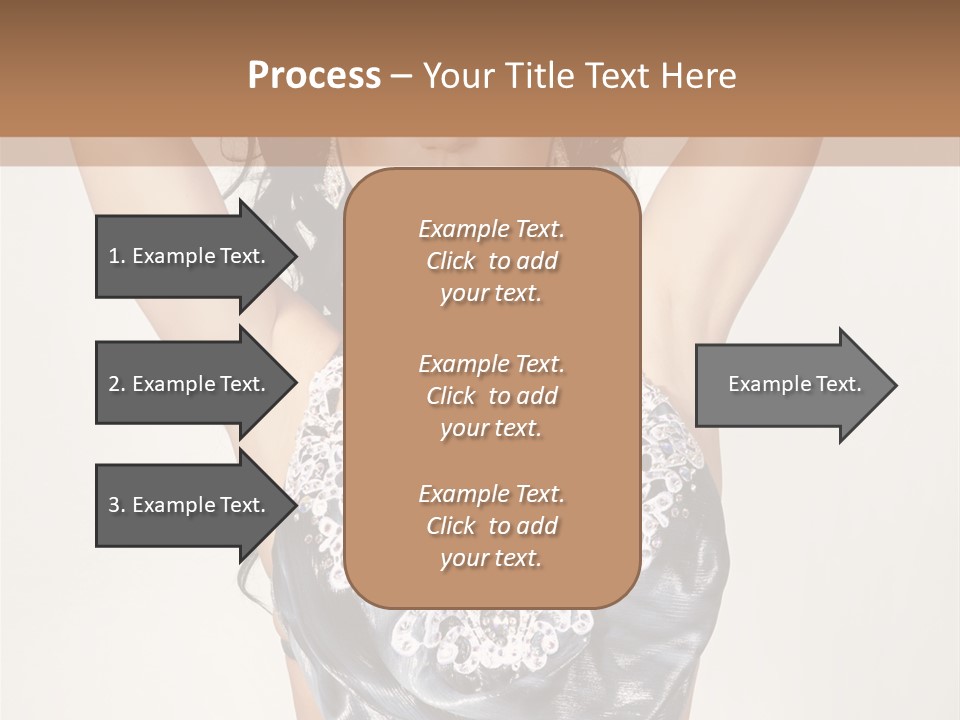 Process – Your Title Text Here

1. Example Text.

2. Example Text.

3. Example Text.

Example Text. Click to add your text.

Example Text. Click to add your text.

Example Text. Click to add your text.

Example Text.